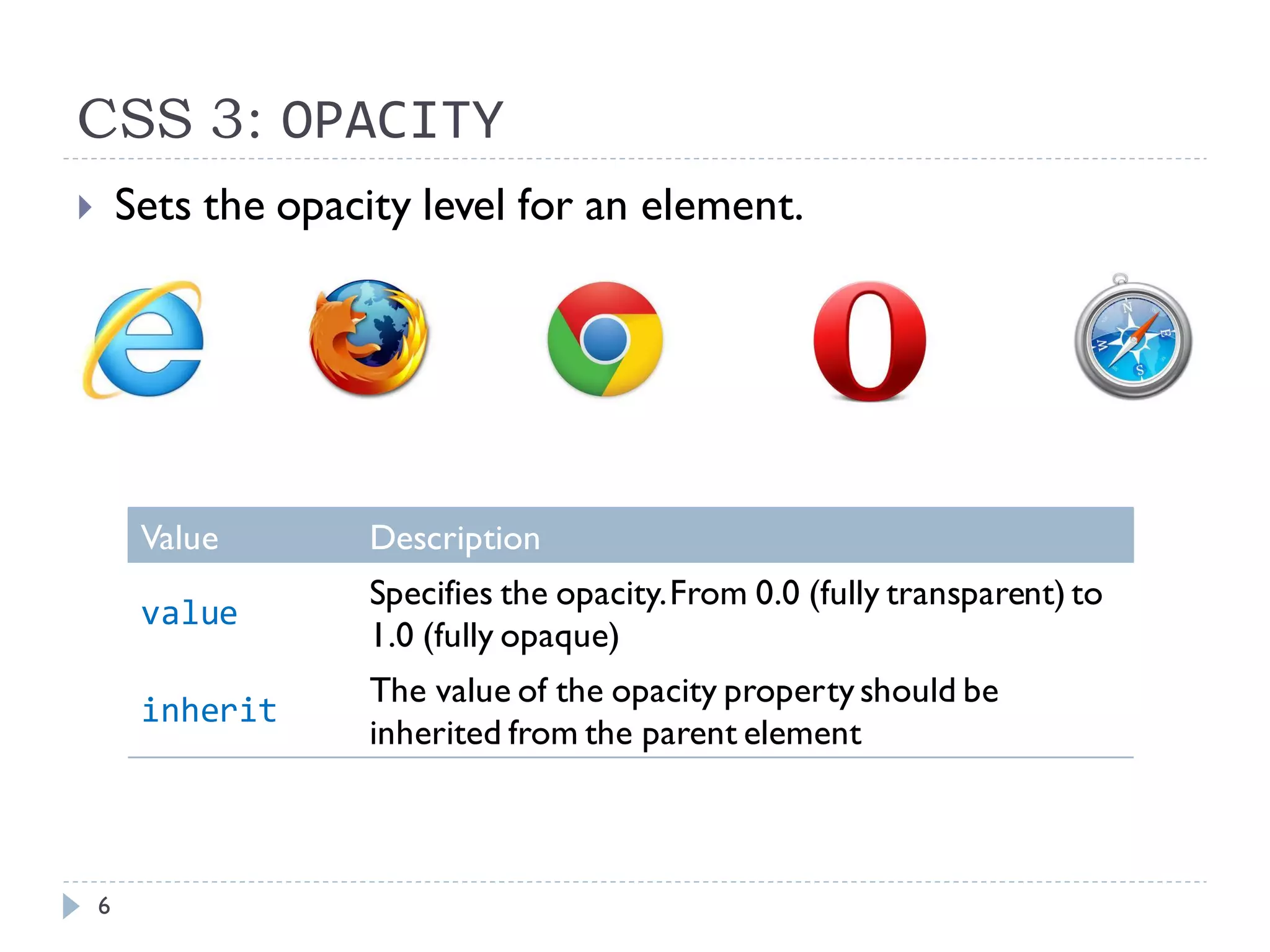 CSS 3: OPACITY

Sets the opacity level for an element.

| Value | Description |
|---|---|
| value | Specifies the opacity. From 0.0 (fully transparent) to 1.0 (fully opaque) |
| inherit | The value of the opacity property should be inherited from the parent element |

6